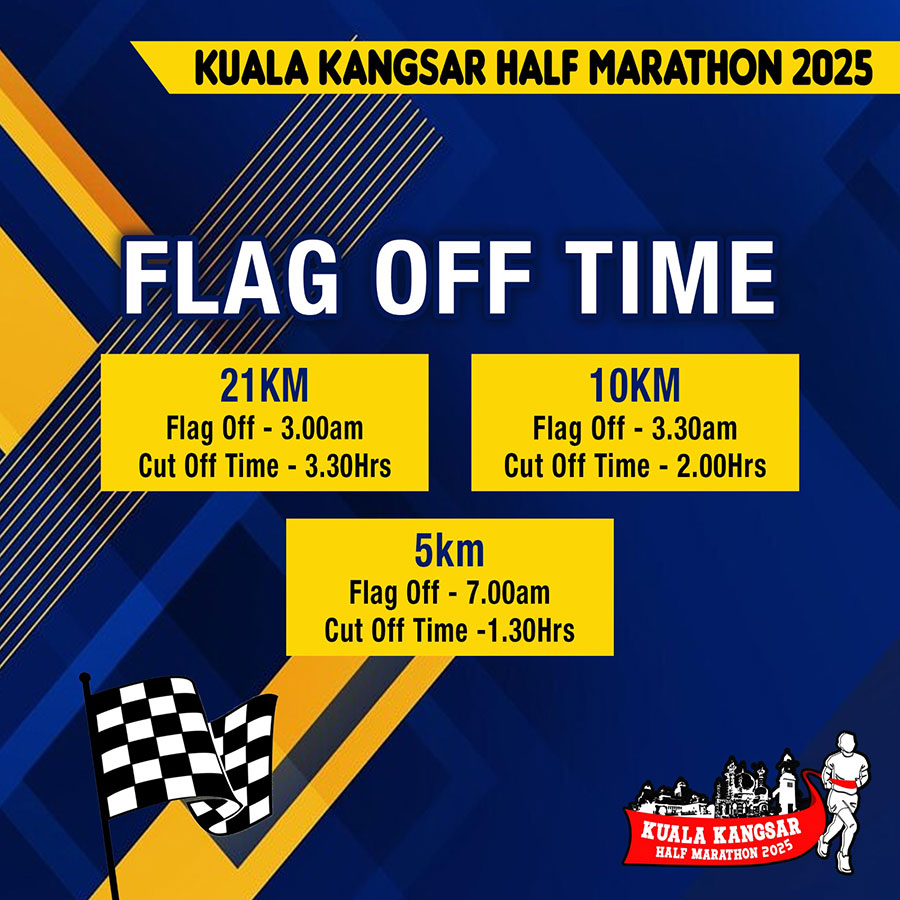 KUALA KANGSAR HALF MARATHON 2025

FLAG OFF TIME

21KM
Flag Off - 3.00am
Cut Off Time - 3.30Hrs

10KM
Flag Off - 3.30am
Cut Off Time - 2.00Hrs

5km
Flag Off - 7.00am
Cut Off Time -1.30Hrs

KUALA KANGSAR
HALF MARATHON 2025